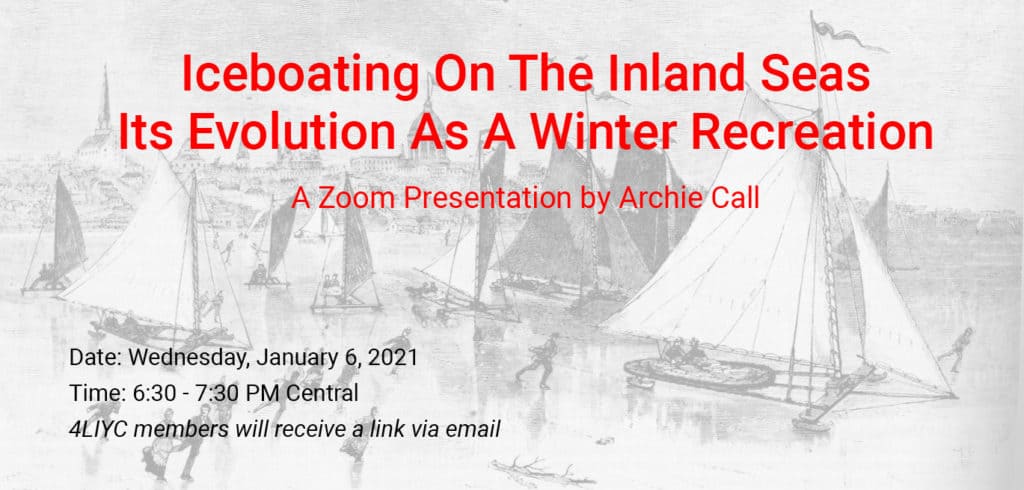 Iceboating On The Inland Seas
Its Evolution As A Winter Recreation

A Zoom Presentation by Archie Call

Date: Wednesday, January 6, 2021
Time: 6:30 - 7:30 PM Central
4LIYC members will receive a link via email